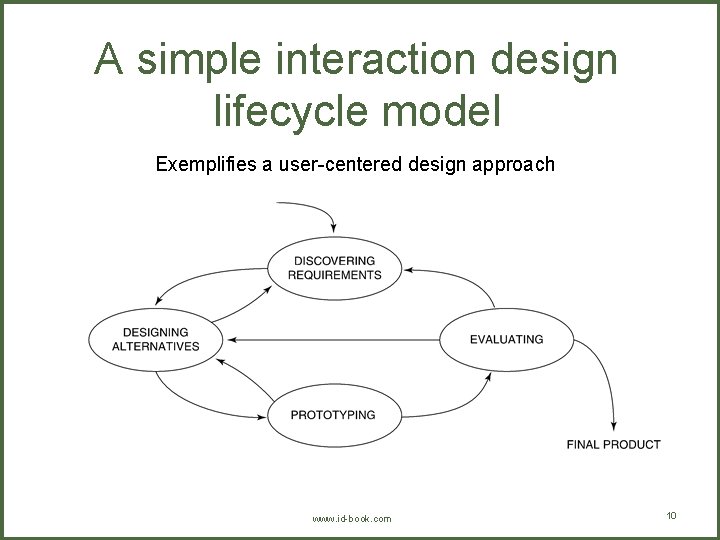 A simple interaction design lifecycle model

Exemplifies a user-centered design approach

DISCOVERING REQUIREMENTS

DESIGNING ALTERNATIVES

EVALUATING

PROTOTYPING

FINAL PRODUCT

www.id-book.com

10